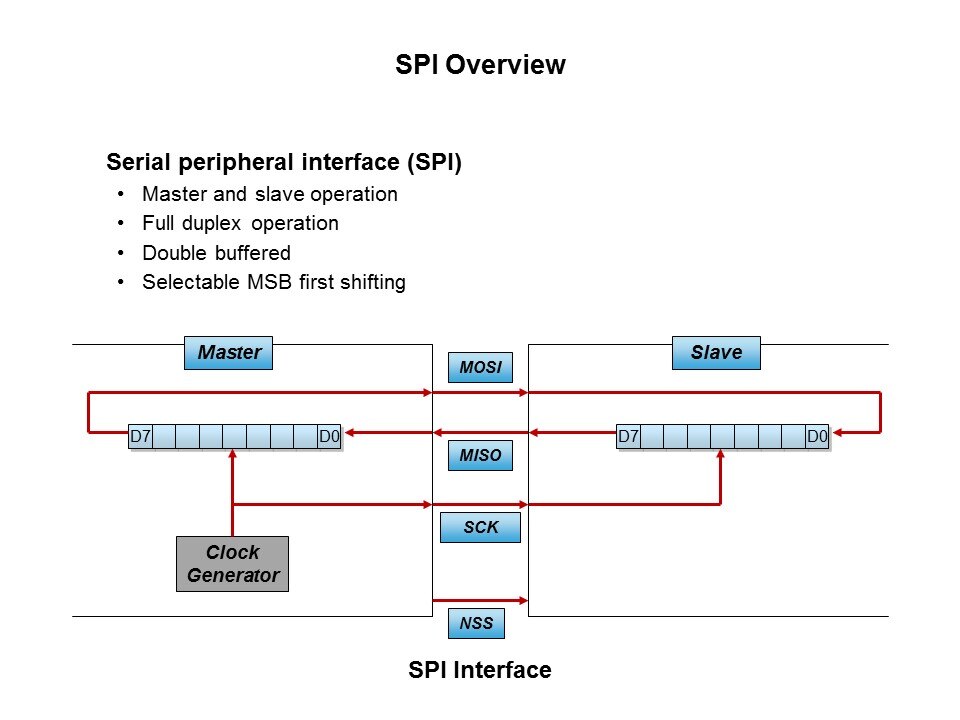 SPI Overview

Serial peripheral interface (SPI)

• Master and slave operation
• Full duplex operation
• Double buffered
• Selectable MSB first shifting

Master

MOSI

Slave

D7

D0

MISO

D7

D0

SCK

Clock Generator

NSS

SPI Interface